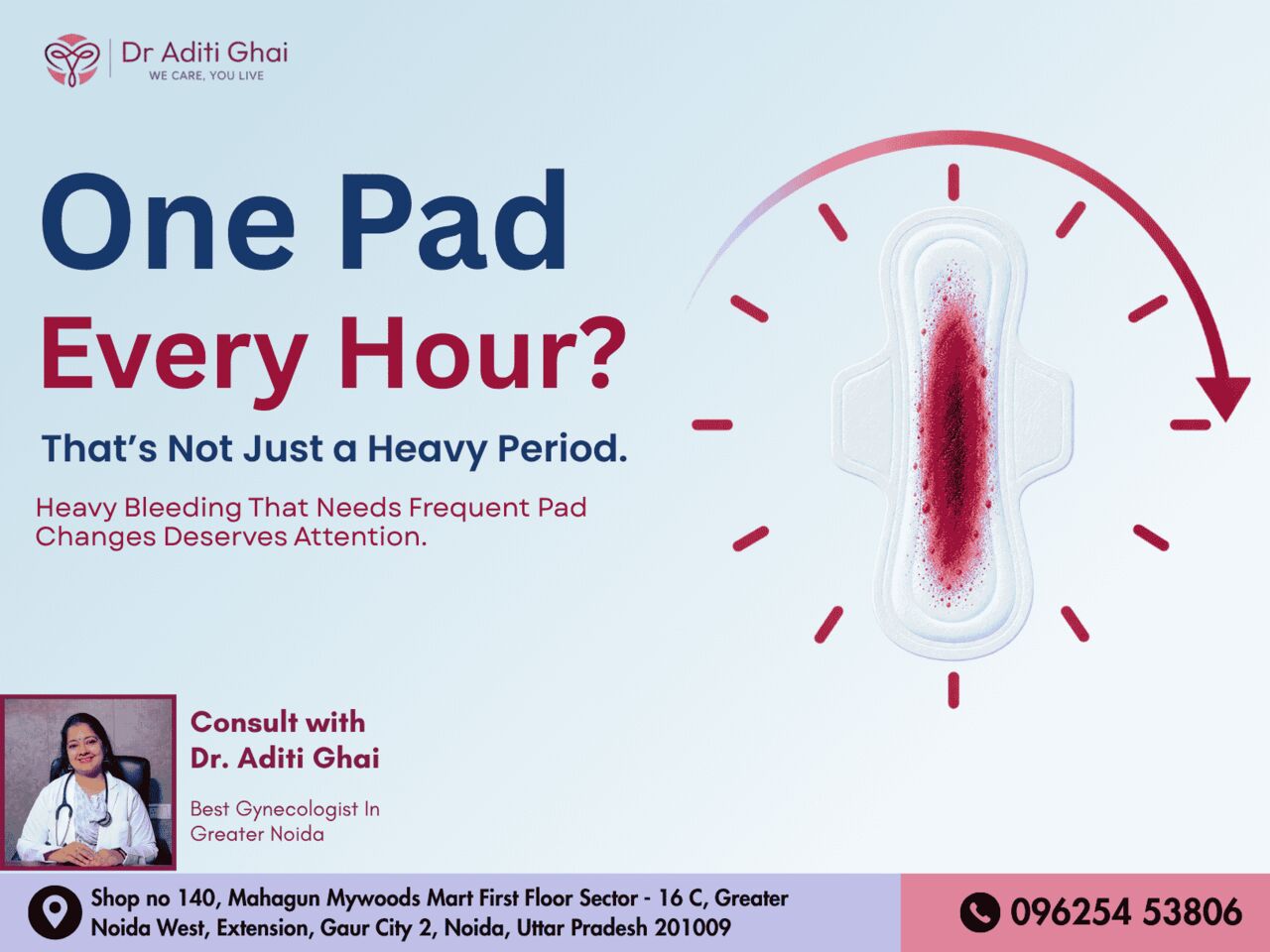 Dr Aditi Ghai
WE CARE, YOU LIVE

One Pad
Every Hour?

That's Not Just a Heavy Period.

Heavy Bleeding That Needs Frequent Pad Changes Deserves Attention.

Consult with
Dr. Aditi Ghai

Best Gynecologist In Greater Noida

Shop no 140, Mahagun Mywoods Mart First Floor Sector - 16 C, Greater Noida West, Extension, Gaur City 2, Noida, Uttar Pradesh 201009

096254 53806